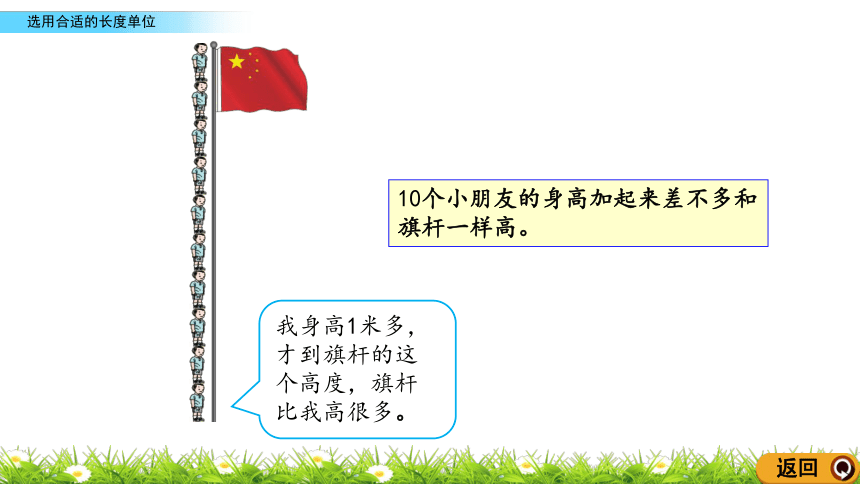 选用合适的长度单位

10个小朋友的身高加起来差不多和旗杆一样高。

我身高1米多，才到旗杆的这个高度，旗杆比我高很多。

返回